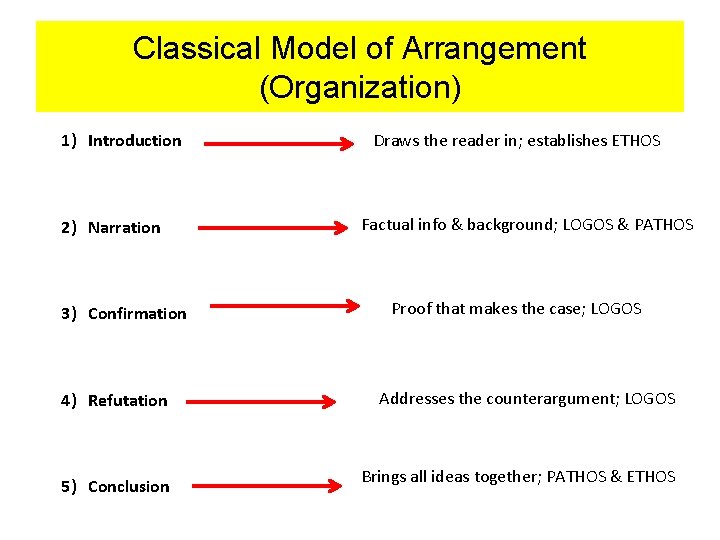 Classical Model of Arrangement (Organization)

1) Introduction
Draws the reader in; establishes ETHOS

2) Narration
Factual info & background; LOGOS & PATHOS

3) Confirmation
Proof that makes the case; LOGOS

4) Refutation
Addresses the counterargument; LOGOS

5) Conclusion
Brings all ideas together; PATHOS & ETHOS